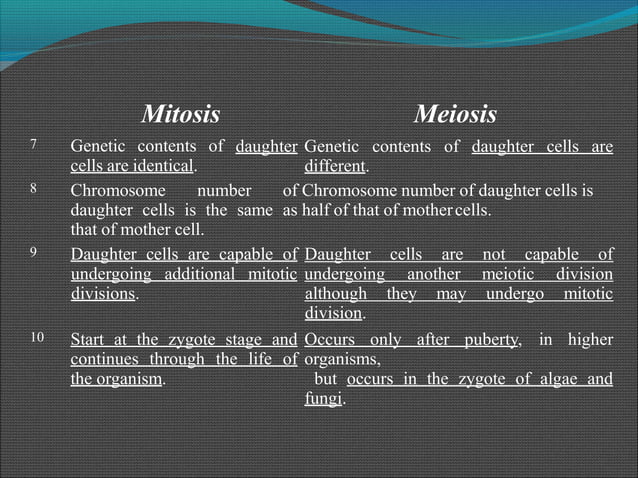 |  | Mitosis | Meiosis |
|---|---|---|
| 7 | Genetic contents of daughter cells are identical. | Genetic contents of daughter cells are different. |
| 8 | Chromosome number of daughter cells is the same as that of mother cell. | Chromosome number of daughter cells is half of that of mother cells. |
| 9 | Daughter cells are capable of undergoing additional mitotic divisions. | Daughter cells are not capable of undergoing another meiotic division although they may undergo mitotic division. |
| 10 | Start at the zygote stage and continues through the life of the organism. | Occurs only after puberty, in higher organisms, but occurs in the zygote of algae and fungi. |